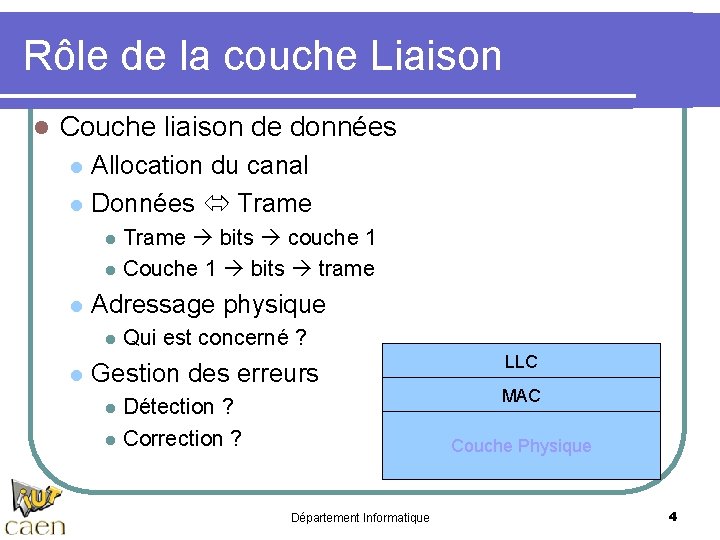 Rôle de la couche Liaison

Couche liaison de données

Allocation du canal

Données ⇔ Trame

Trame → bits → couche 1

Couche 1 → bits → trame

Adressage physique

Qui est concerné ?

Gestion des erreurs

Détection ?

Correction ?

LLC

MAC

Couche Physique

iut caen

Département Informatique

4